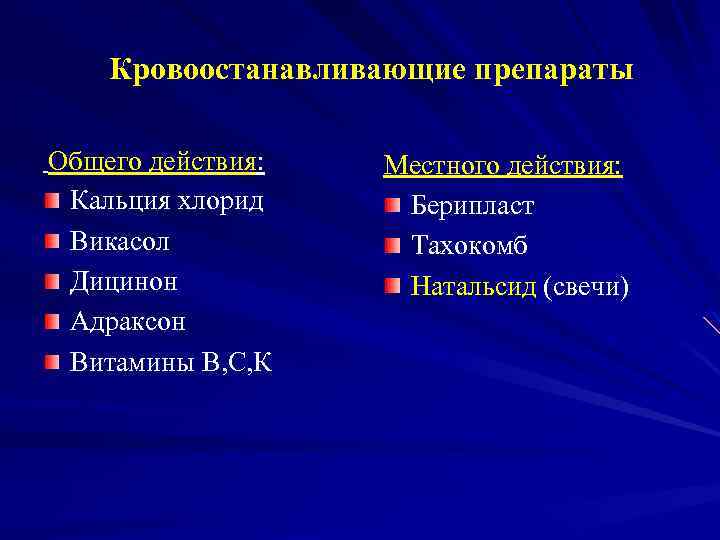 Кровоостанавливающие препараты

Общего действия:
Кальция хлорид
Викасол
Дицинон
Адраксон
Витамины В,С,К

Местного действия:
Берипласт
Тахокомб
Натальсид (свечи)